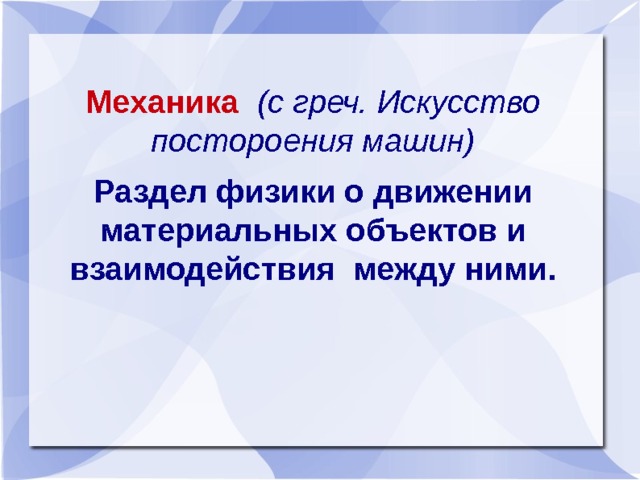 Механика (с греч. Искусство постороения машин)

Раздел физики о движении материальных объектов и взаимодействия между ними.